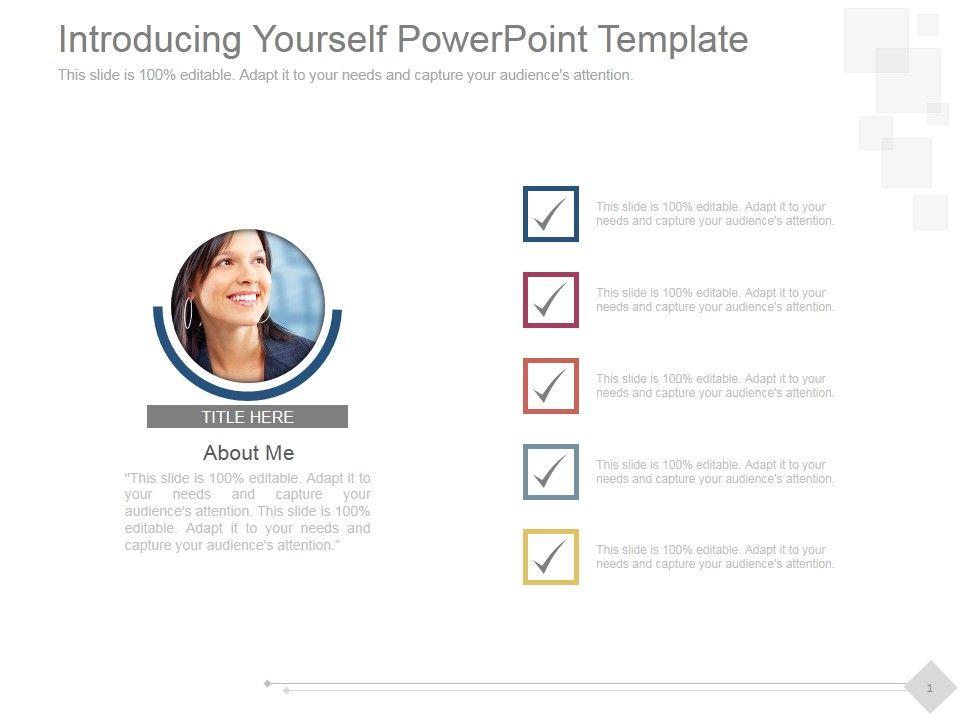 Introducing Yourself PowerPoint Template
This slide is 100% editable. Adapt it to your needs and capture your audience's attention.

TITLE HERE

About Me

"This slide is 100% editable. Adapt it to your needs and capture your audience's attention. This slide is 100% editable. Adapt it to your needs and capture your audience's attention."

This slide is 100% editable. Adapt it to your needs and capture your audience's attention.

This slide is 100% editable. Adapt it to your needs and capture your audience's attention.

This slide is 100% editable. Adapt it to your needs and capture your audience's attention.

This slide is 100% editable. Adapt it to your needs and capture your audience's attention.

This slide is 100% editable. Adapt it to your needs and capture your audience's attention.

1